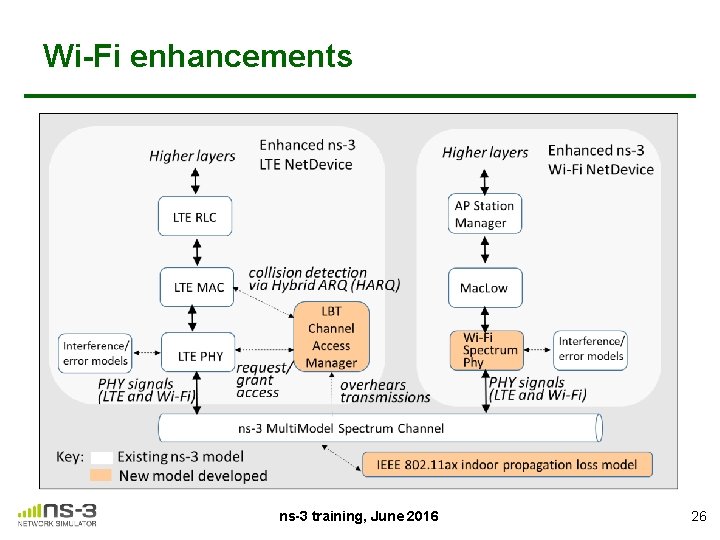 Wi-Fi enhancements

Higher layers

Enhanced ns-3 LTE NetDevice

LTE RLC

LTE MAC

collision detection via Hybrid ARQ (HARQ)

LBT Channel Access Manager

Interference/ error models

LTE PHY

request/ grant access

PHY signals (LTE and Wi-Fi)

overhears transmissions

Higher layers

Enhanced ns-3 Wi-Fi NetDevice

AP Station Manager

MacLow

Wi-Fi Spectrum Phy

Interference/ error models

PHY signals (LTE and Wi-Fi)

ns-3 MultiModel Spectrum Channel

Key: Existing ns-3 model

New model developed

IEEE 802.11ax indoor propagation loss model

ns-3 NETWORK SIMULATOR

ns-3 training, June 2016

26